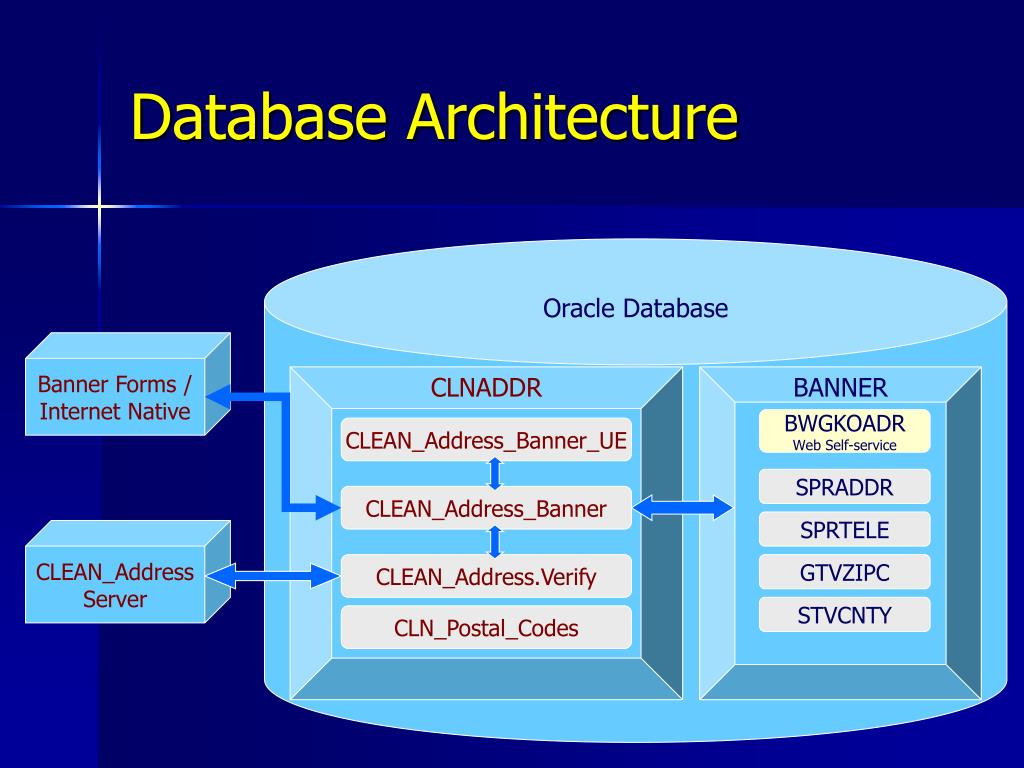 Database Architecture

Oracle Database

Banner Forms / Internet Native

CLEAN_Address Server

CLNADDR

CLEAN_Address_Banner_UE

CLEAN_Address_Banner

CLEAN_Address.Verify

CLN_Postal_Codes

BANNER

BWGKOADR
Web Self-service

SPRADDR

SPRTELE

GTVZIPC

STVCNTY